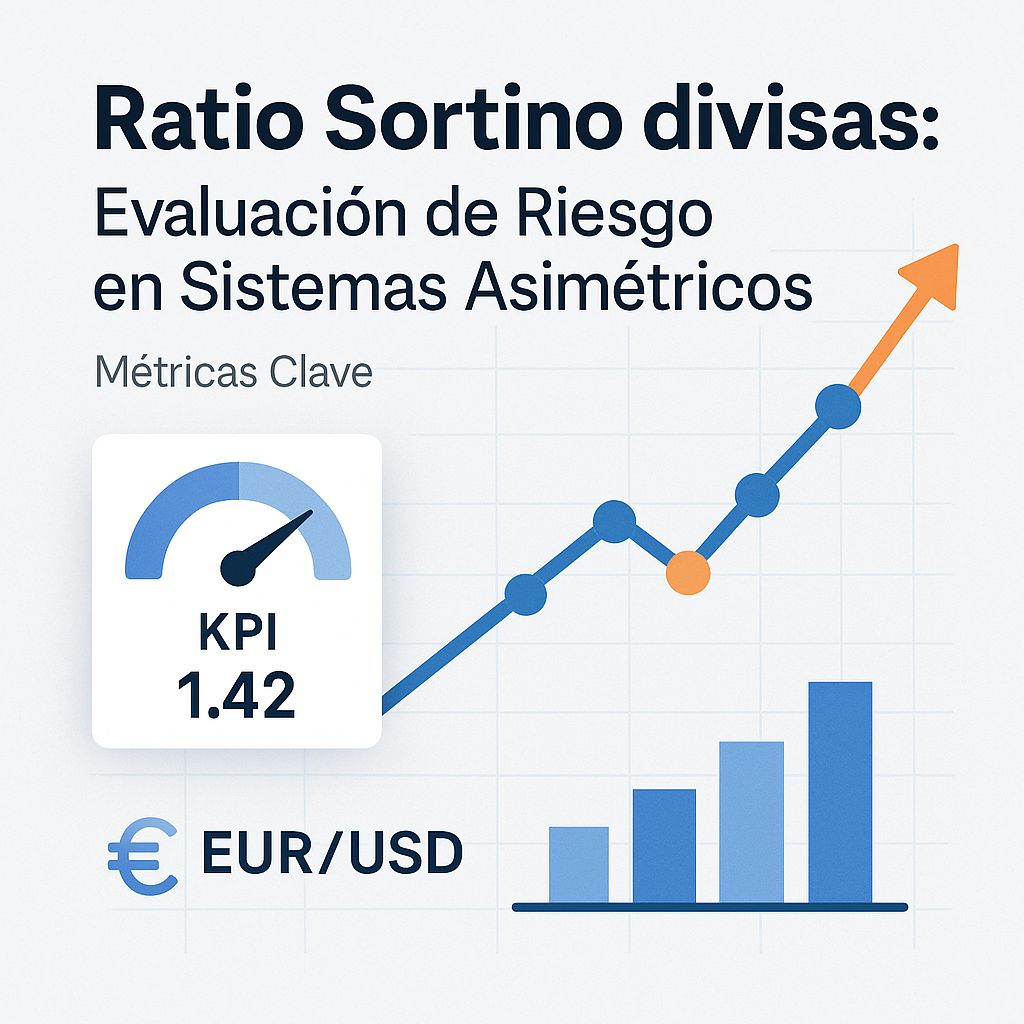 Ratio Sortino divisas:
Evaluación de Riesgo en Sistemas Asimétricos

Métricas Clave

KPI
1.42

€ EUR/USD